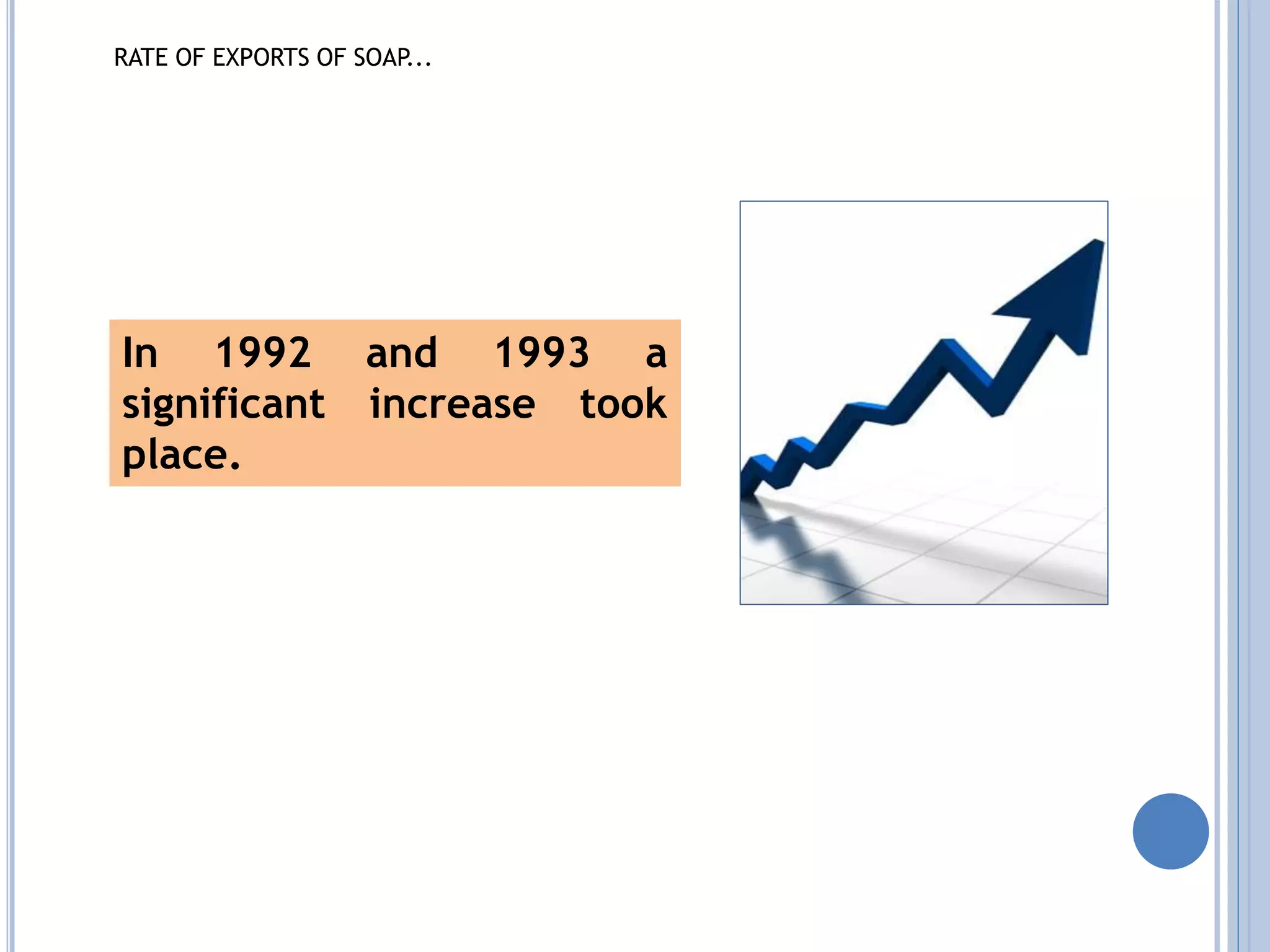 RATE OF EXPORTS OF SOAP...

In 1992 and 1993 a significant increase took place.